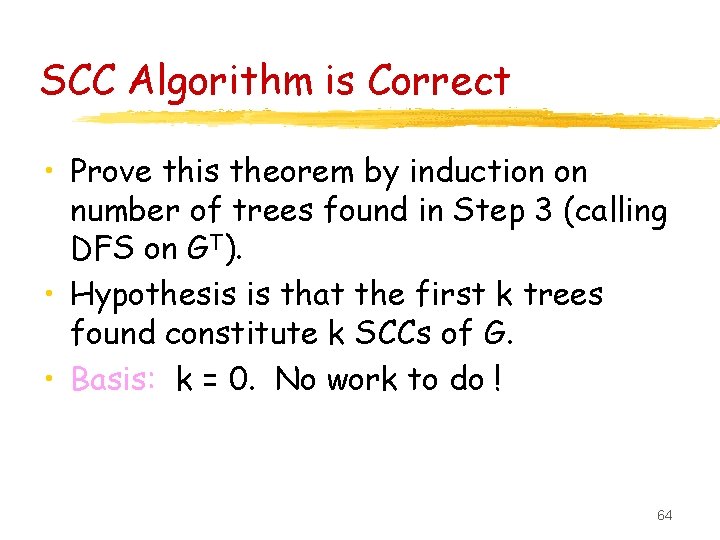 SCC Algorithm is Correct

• Prove this theorem by induction on number of trees found in Step 3 (calling DFS on $G^T$).
• Hypothesis is that the first k trees found constitute k SCCs of G.
• Basis: k = 0. No work to do !

64